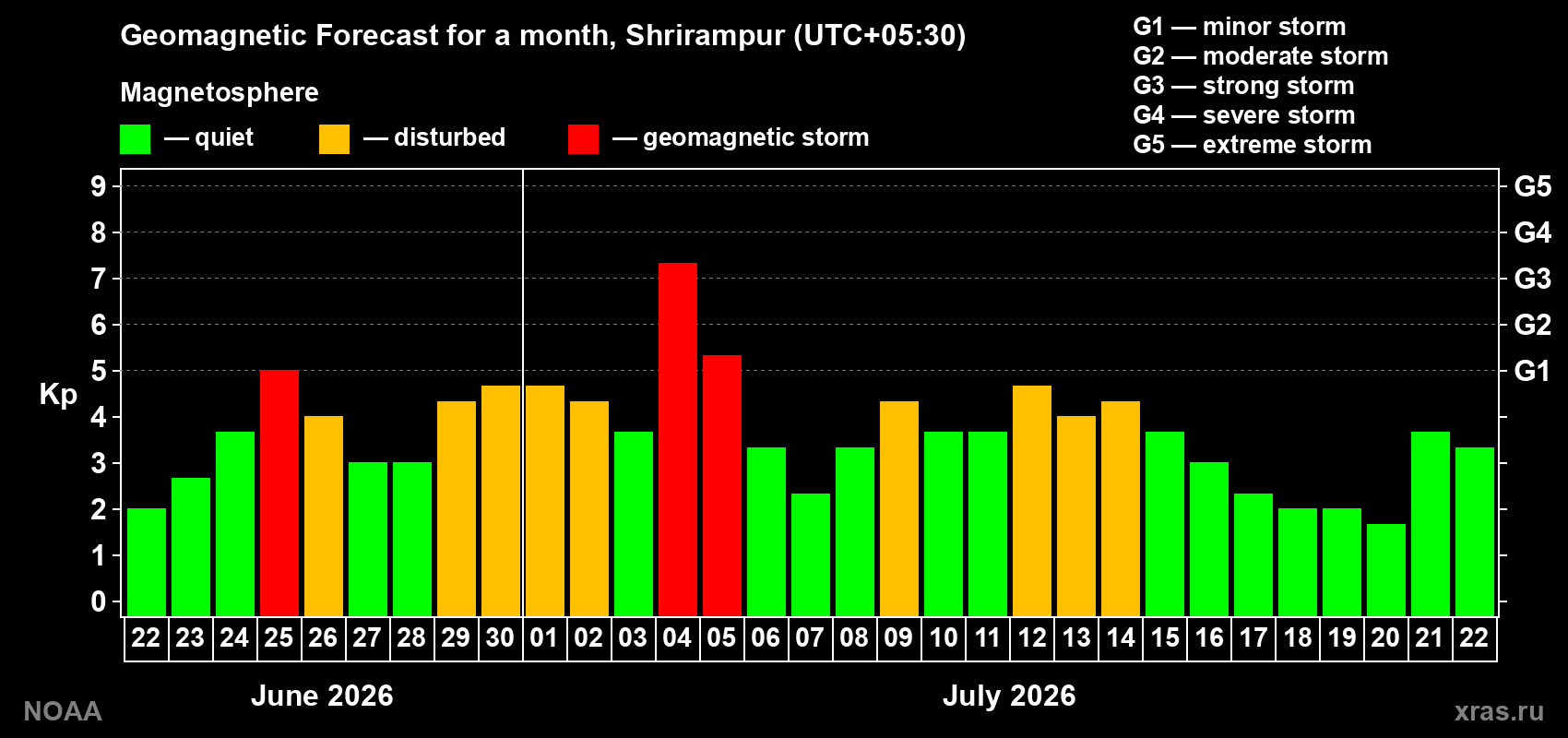 Geomagnetic Forecast for a month, Shrirampur (UTC+05:30)

Magnetosphere

— quiet — disturbed — geomagnetic storm

G1 — minor storm
G2 — moderate storm
G3 — strong storm
G4 — severe storm
G5 — extreme storm

Kp

9
8
7
6
5
4
3
2
1
0

G5
G4
G3
G2
G1

22 23 24 25 26 27 28 29 30 01 02 03 04 05 06 07 08 09 10 11 12 13 14 15 16 17 18 19 20 21 22

June 2026

July 2026

NOAA

xras.ru